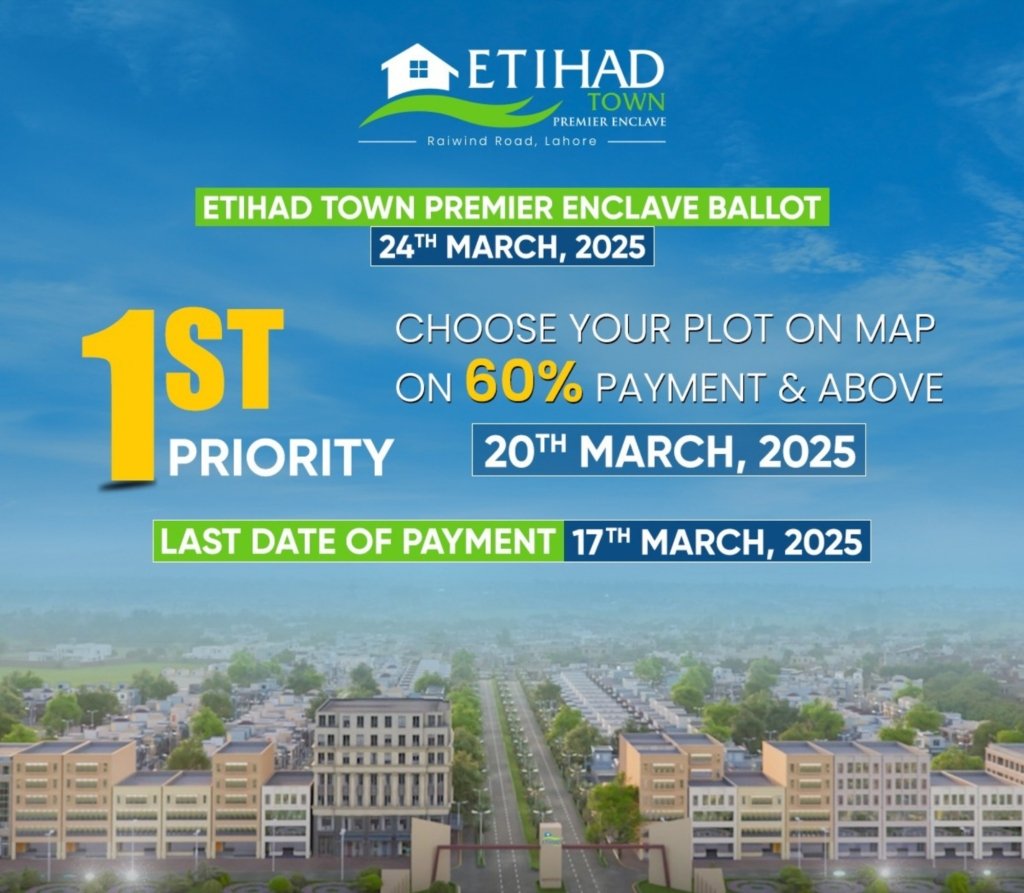 ETIHAD
TOWN
PREMIER ENCLAVE
Raiwind Road, Lahore

ETIHAD TOWN PREMIER ENCLAVE BALLOT
24TH MARCH, 2025

1ST PRIORITY

CHOOSE YOUR PLOT ON MAP ON 60% PAYMENT & ABOVE

20TH MARCH, 2025

LAST DATE OF PAYMENT 17TH MARCH, 2025